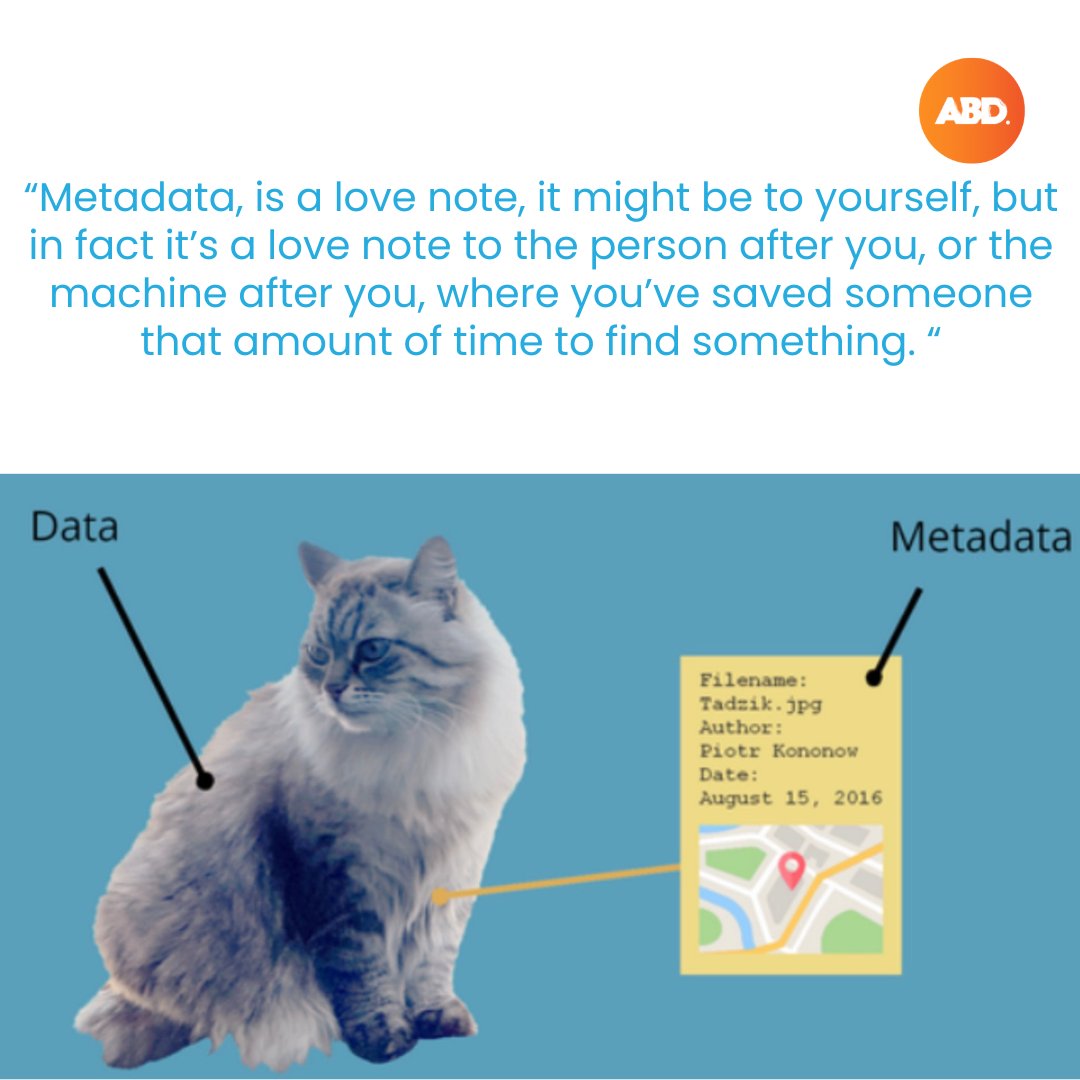 ABD.

“Metadata, is a love note, it might be to yourself, but in fact it’s a love note to the person after you, or the machine after you, where you’ve saved someone that amount of time to find something. “

Data

Metadata

Filename:
Tadzik.jpg
Author:
Piotr Kononow
Date:
August 15, 2016